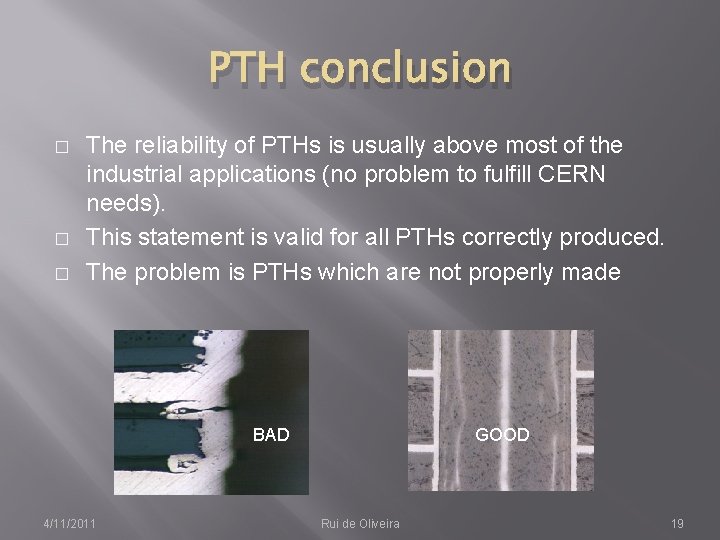 PTH conclusion

□ The reliability of PTHs is usually above most of the industrial applications (no problem to fulfill CERN needs).

□ This statement is valid for all PTHs correctly produced.

□ The problem is PTHs which are not properly made

BAD

GOOD

4/11/2011

Rui de Oliveira

19